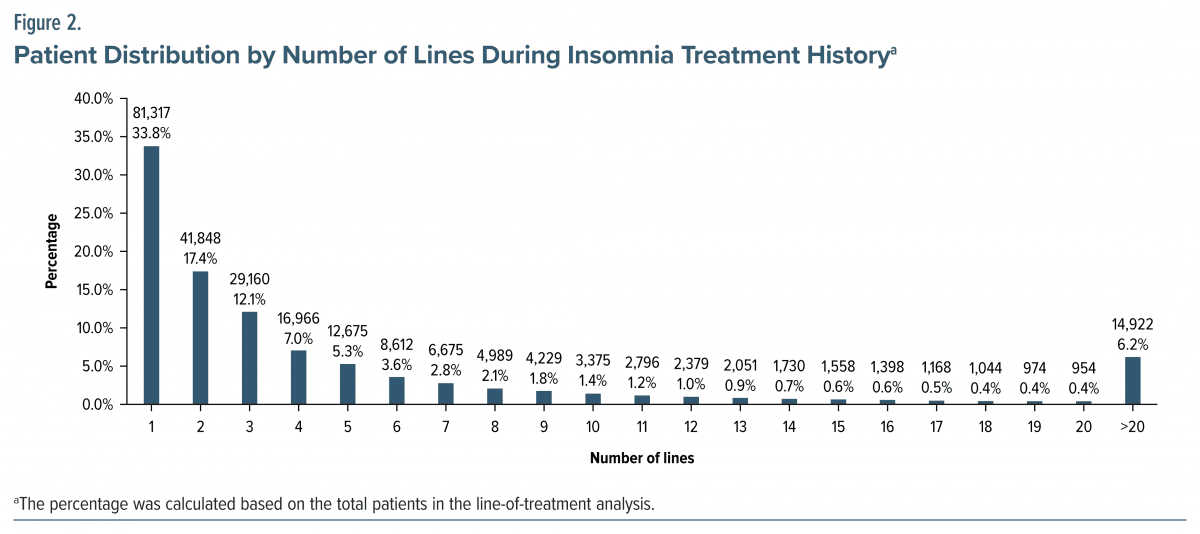 Figure 2.
Patient Distribution by Number of Lines During Insomnia Treatment History$^a$

Percentage

40.0%
35.0%
30.0%
25.0%
20.0%
15.0%
10.0%
5.0%
0.0%

81,317
33.8%

41,848
17.4%

29,160
12.1%

16,966
7.0%

12,675
5.3%

8,612
3.6%

6,675
2.8%

4,989
2.1%

4,229
1.8%

3,375
1.4%

2,796
1.2%

2,379
1.0%

2,051
0.9%

1,730
0.7%

1,558
0.6%

1,398
0.6%

1,168
0.5%

1,044
0.4%

974
0.4%

954
0.4%

14,922
6.2%

1 2 3 4 5 6 7 8 9 10 11 12 13 14 15 16 17 18 19 20 >20

Number of lines

$^a$The percentage was calculated based on the total patients in the line-of-treatment analysis.